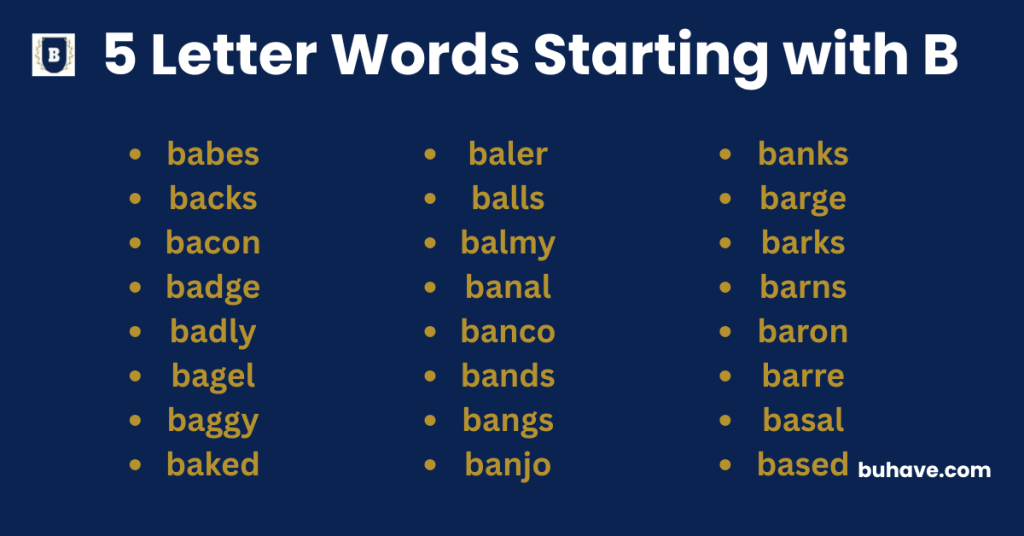 B

5 Letter Words Starting with B

- babes
- backs
- bacon
- badge
- badly
- bagel
- baggy
- baked

- baler
- balls
- balmy
- banal
- banco
- bands
- bangs
- banjo

- banks
- barge
- barks
- barns
- baron
- barre
- basal
- based

buhave.com